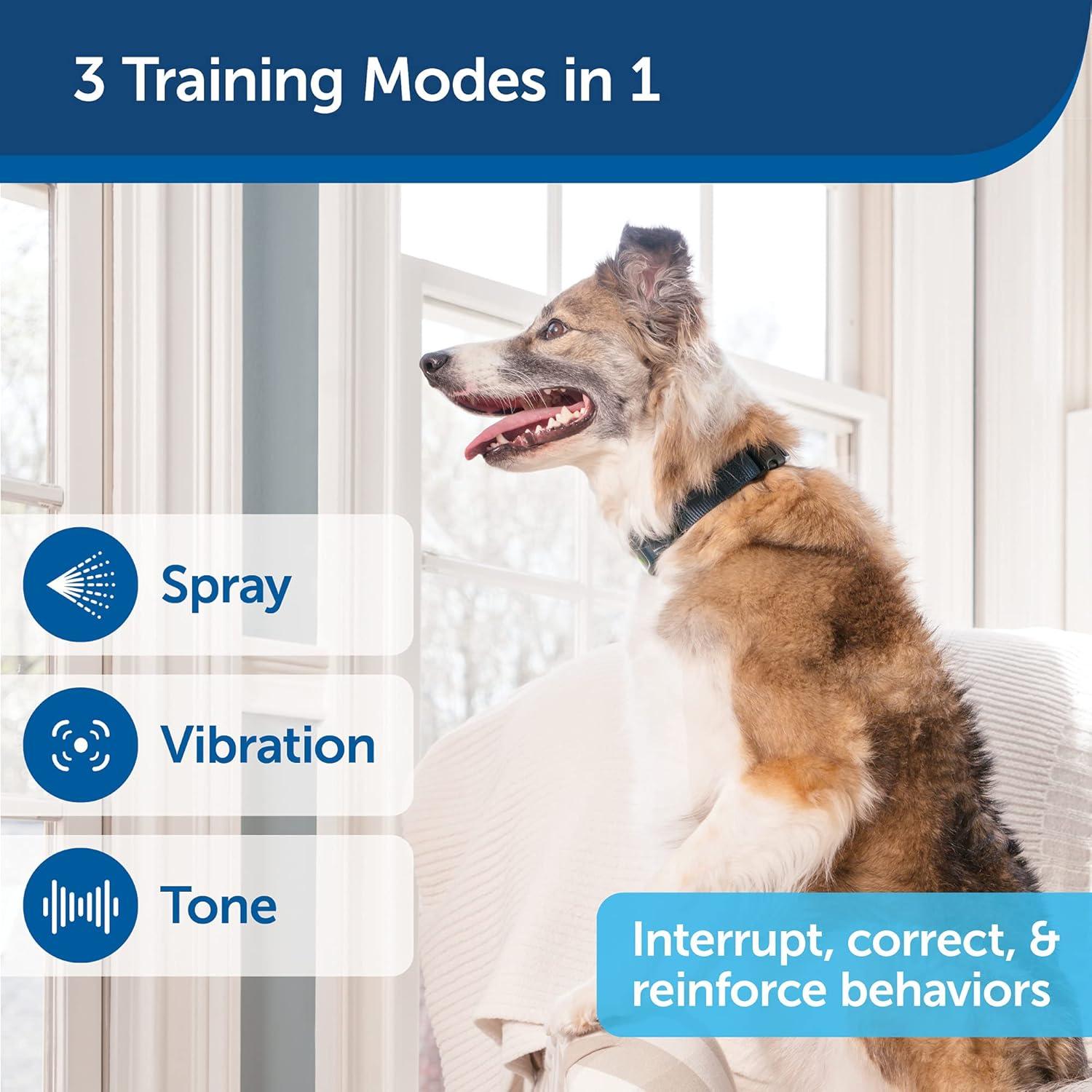 3 Training Modes in 1

Spray

Vibration

Tone

Interrupt, correct, & reinforce behaviors